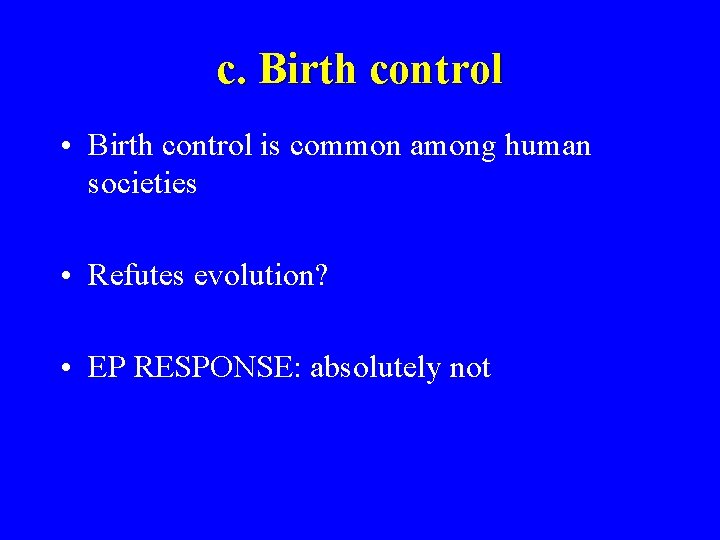 c. Birth control

• Birth control is common among human societies

• Refutes evolution?

• EP RESPONSE: absolutely not